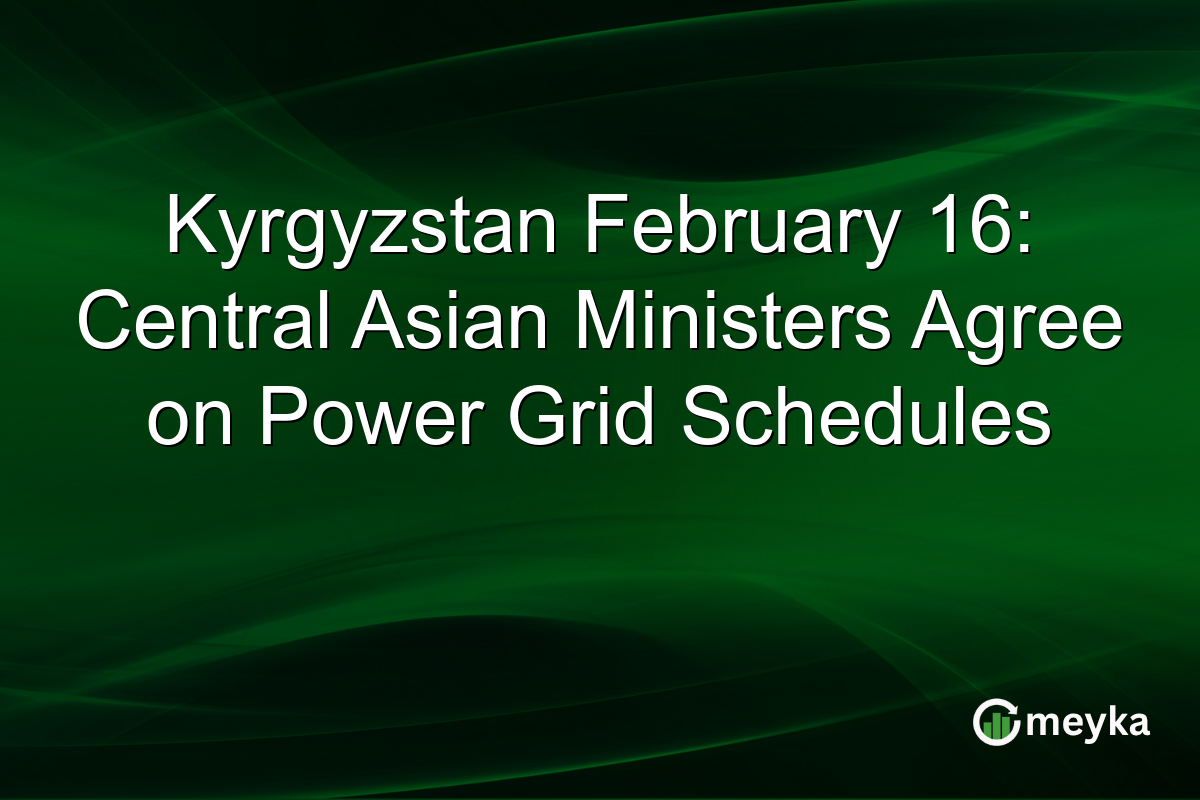 Kyrgyzstan February 16: Central Asian Ministers Agree on Power Grid Schedules

meyka